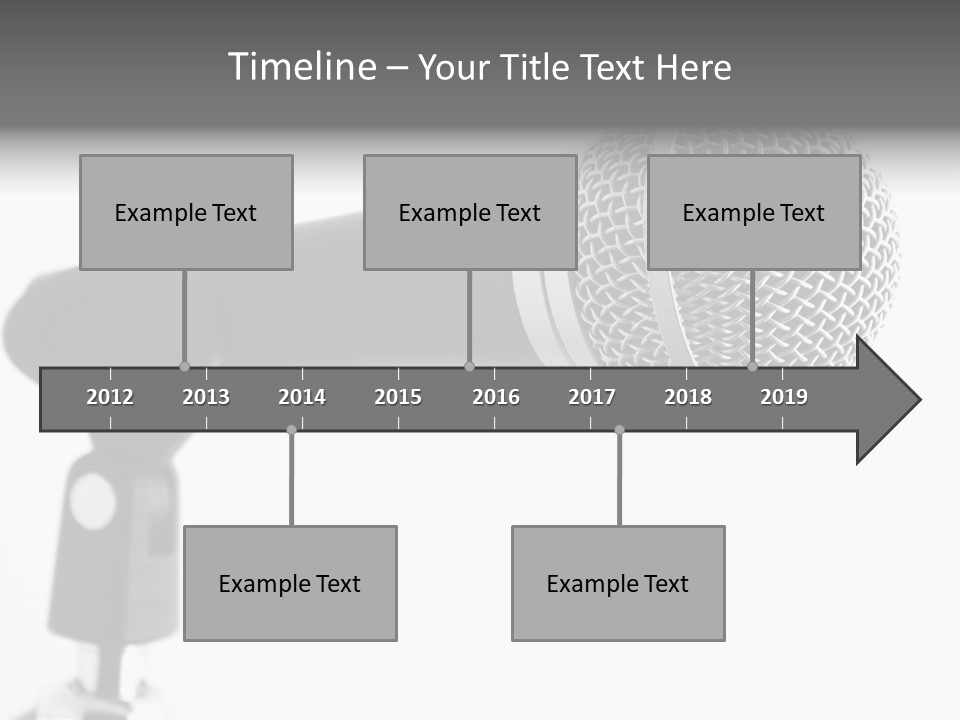 Timeline – Your Title Text Here

Example Text

Example Text

Example Text

2012 2013 2014 2015 2016 2017 2018 2019

Example Text

Example Text